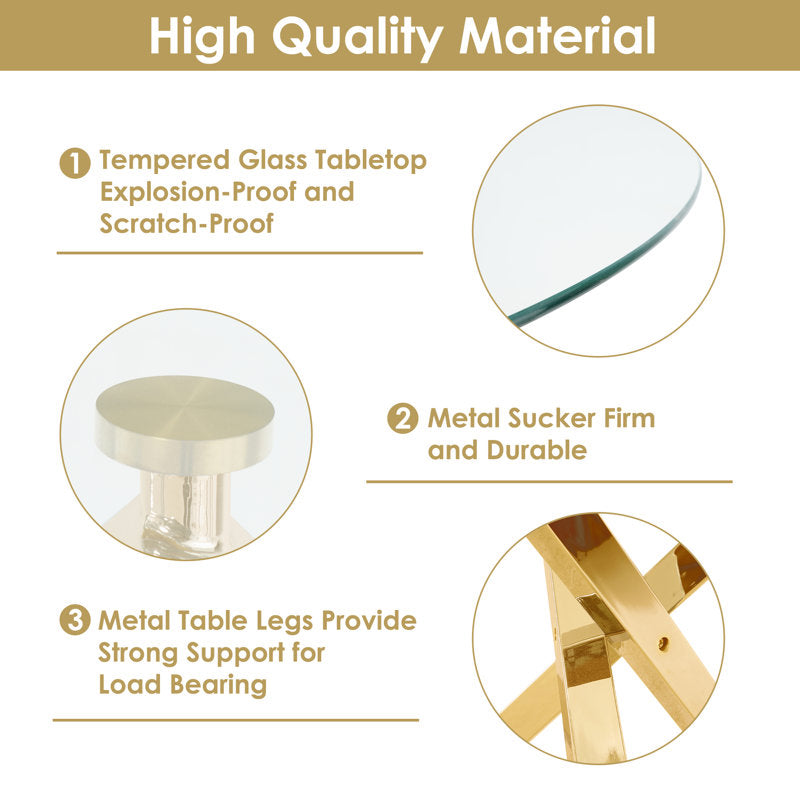 High Quality Material

1 Tempered Glass Tabletop Explosion-Proof and Scratch-Proof

2 Metal Sucker Firm and Durable

3 Metal Table Legs Provide Strong Support for Load Bearing